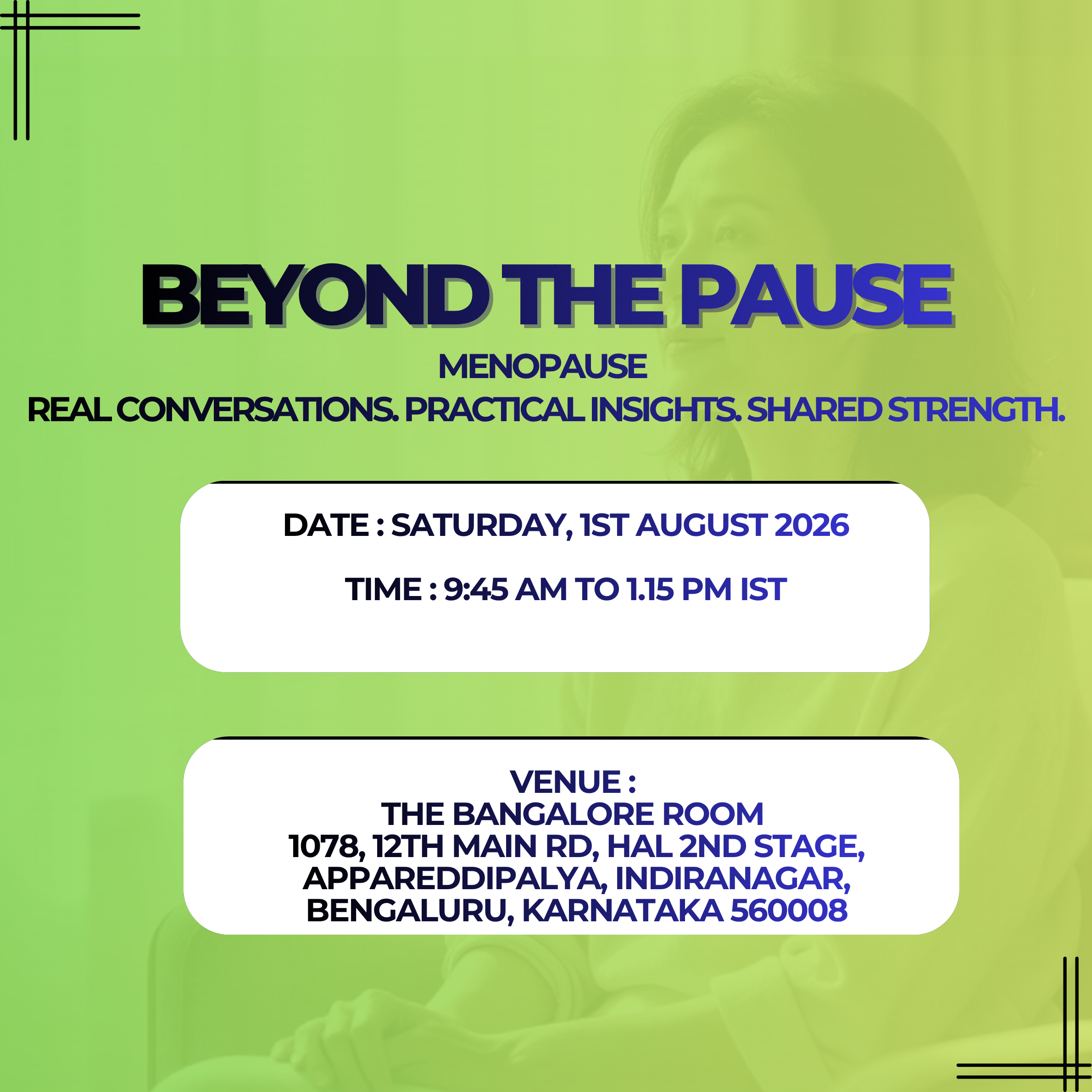 BEYOND THE PAUSE

MENOPAUSE
REAL CONVERSATIONS. PRACTICAL INSIGHTS. SHARED STRENGTH.

DATE : SATURDAY, 1ST AUGUST 2026

TIME : 9:45 AM TO 1.15 PM IST

VENUE :
THE BANGALORE ROOM
1078, 12TH MAIN RD, HAL 2ND STAGE, APPAREDDIPALYA, INDIRANAGAR, BENGALURU, KARNATAKA 560008